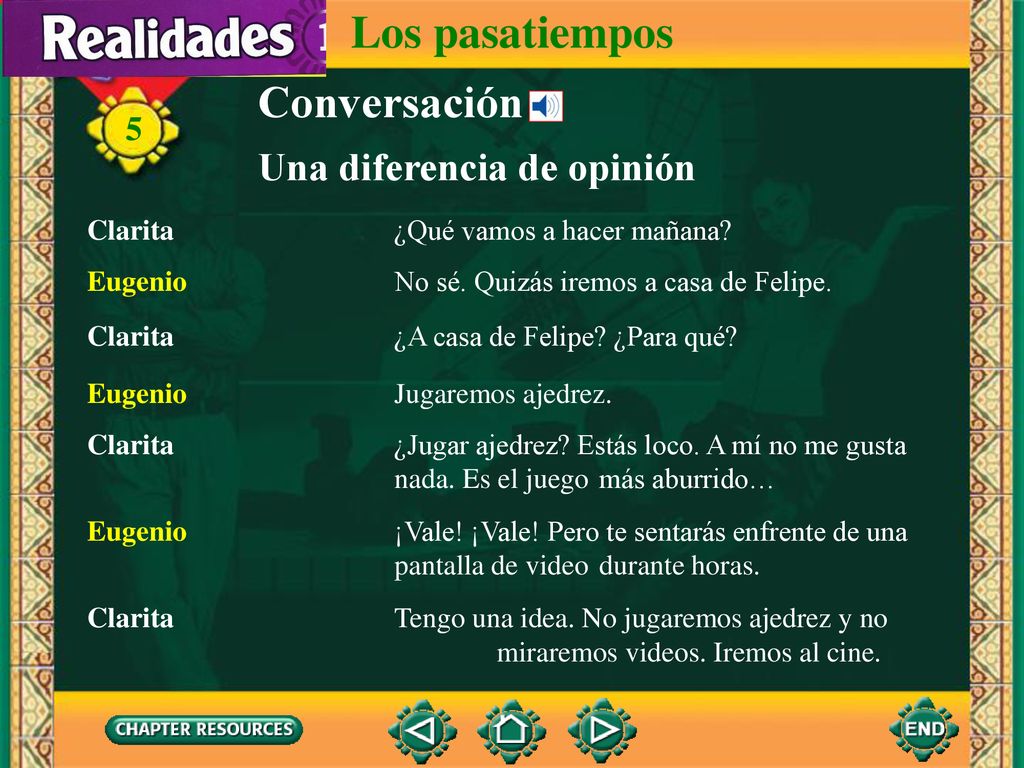 Realidades 1

Los pasatiempos

5

Conversación

Una diferencia de opinión

Clarita ¿Qué vamos a hacer mañana?

Eugenio No sé. Quizás iremos a casa de Felipe.

Clarita ¿A casa de Felipe? ¿Para qué?

Eugenio Jugaremos ajedrez.

Clarita ¿Jugar ajedrez? Estás loco. A mí no me gusta nada. Es el juego más aburrido…

Eugenio ¡Vale! ¡Vale! Pero te sentarás enfrente de una pantalla de video durante horas.

Clarita Tengo una idea. No jugaremos ajedrez y no miraremos videos. Iremos al cine.

CHAPTER RESOURCES

END